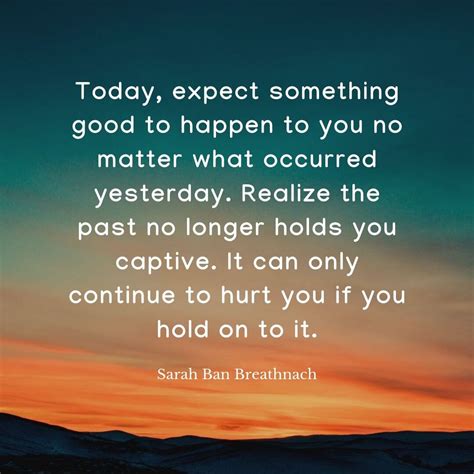 Today, expect something good to happen to you no matter what occurred yesterday. Realize the past no longer holds you captive. It can only continue to hurt you if you hold on to it.

Sarah Ban Breathnach